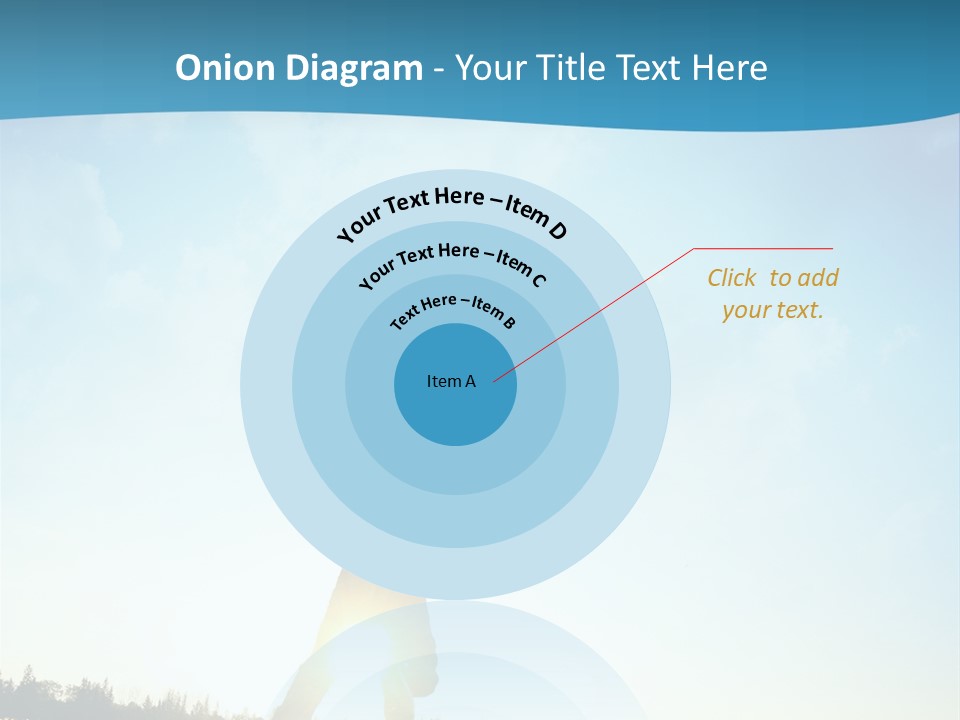 Onion Diagram - Your Title Text Here

Your Text Here – Item D

Your Text Here – Item C

Text Here – Item B

Item A

Click to add your text.